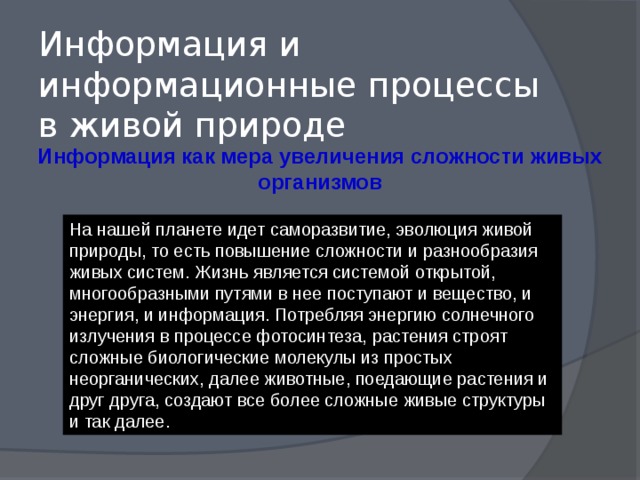 Информация и информационные процессы в живой природе

Информация как мера увеличения сложности живых организмов

На нашей планете идет саморазвитие, эволюция живой природы, то есть повышение сложности и разнообразия живых систем. Жизнь является системой открытой, многообразными путями в нее поступают и вещество, и энергия, и информация. Потребляя энергию солнечного излучения в процессе фотосинтеза, растения строят сложные биологические молекулы из простых неорганических, далее животные, поедающие растения и друг друга, создают все более сложные живые структуры и так далее.